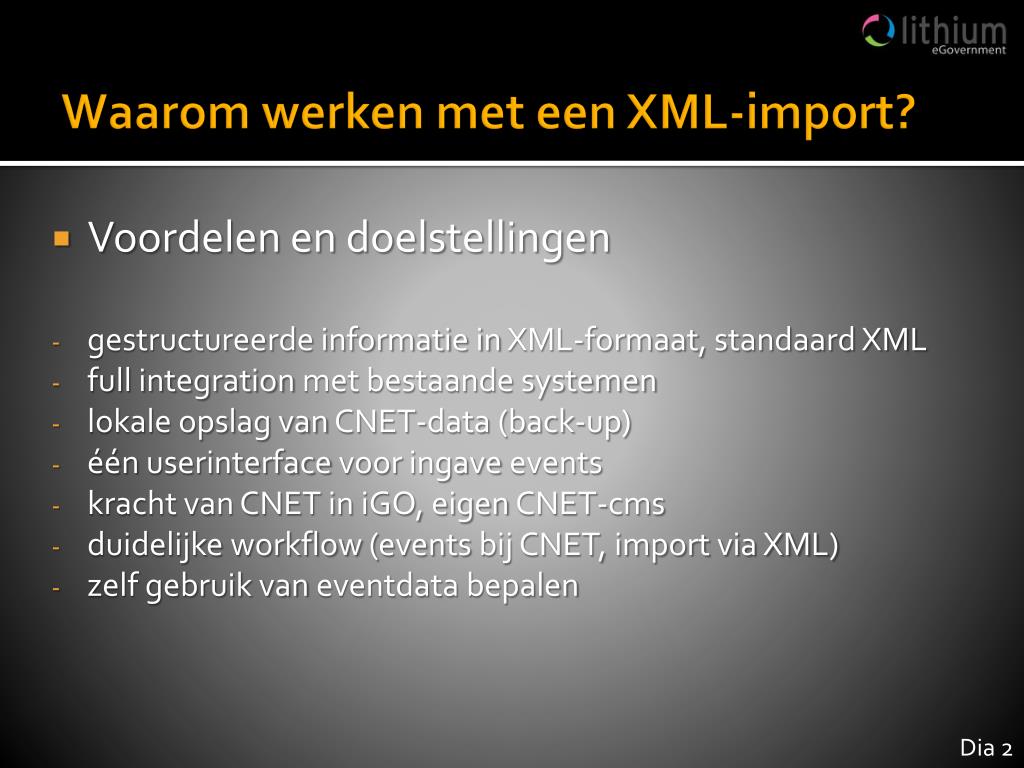 lithium
eGovernment

Waarom werken met een XML-import?

▪ Voordelen en doelstellingen

- gestructureerde informatie in XML-formaat, standaard XML
- full integration met bestaande systemen
- lokale opslag van CNET-data (back-up)
- één userinterface voor ingave events
- kracht van CNET in iGO, eigen CNET-cms
- duidelijke workflow (events bij CNET, import via XML)
- zelf gebruik van eventdata bepalen

Dia 2